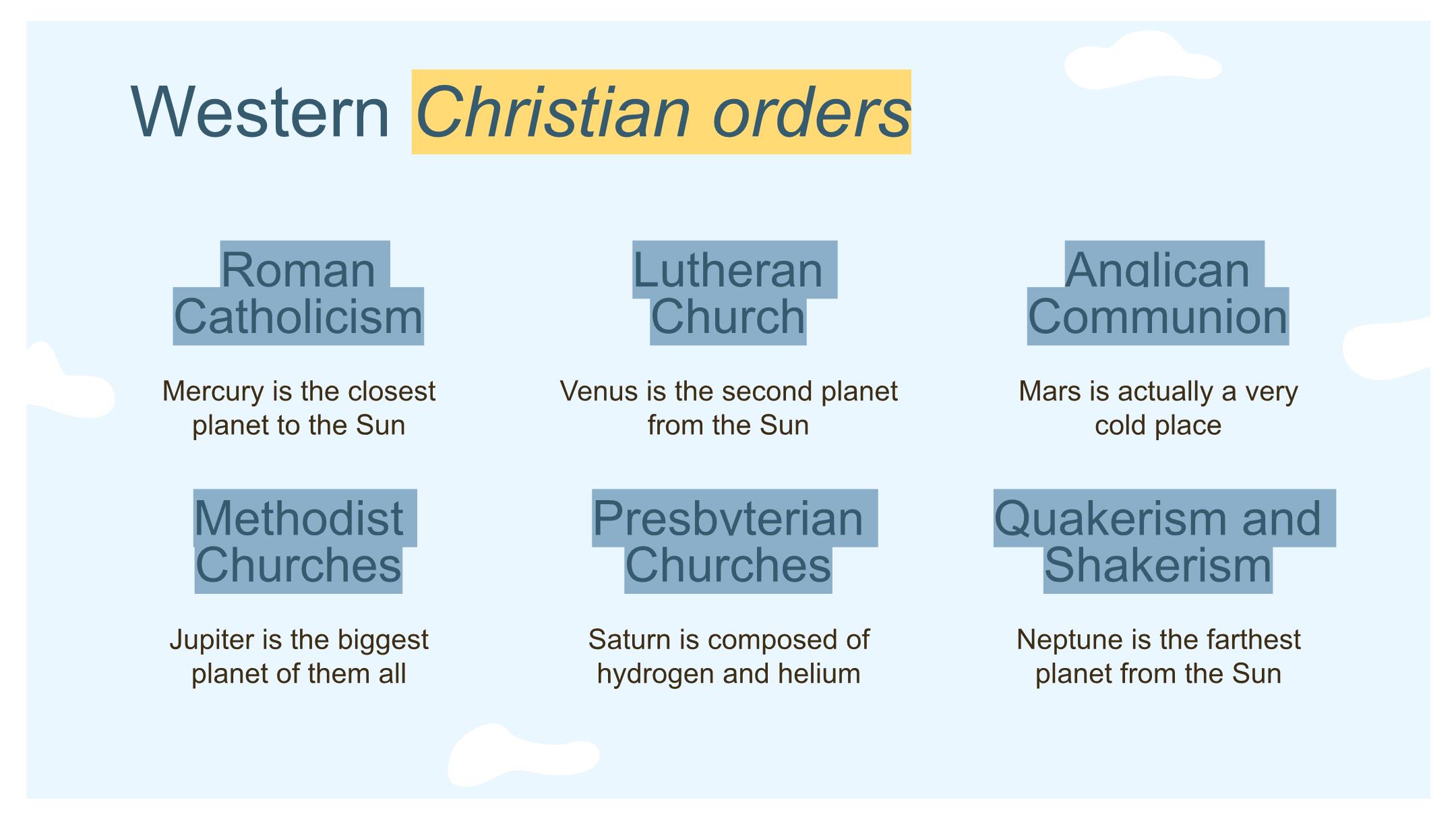 Western Christian orders

Roman Catholicism

Mercury is the closest planet to the Sun

Lutheran Church

Venus is the second planet from the Sun

Anglican Communion

Mars is actually a very cold place

Methodist Churches

Jupiter is the biggest planet of them all

Presbyterian Churches

Saturn is composed of hydrogen and helium

Quakerism and Shakerism

Neptune is the farthest planet from the Sun